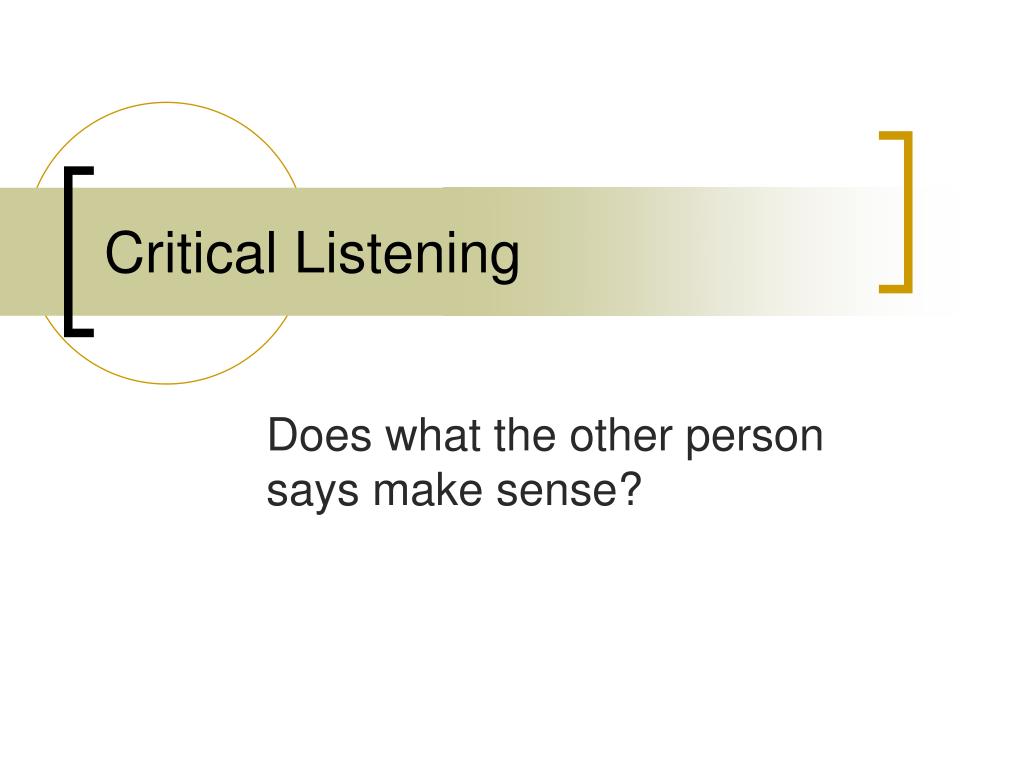 Critical Listening

Does what the other person says make sense?